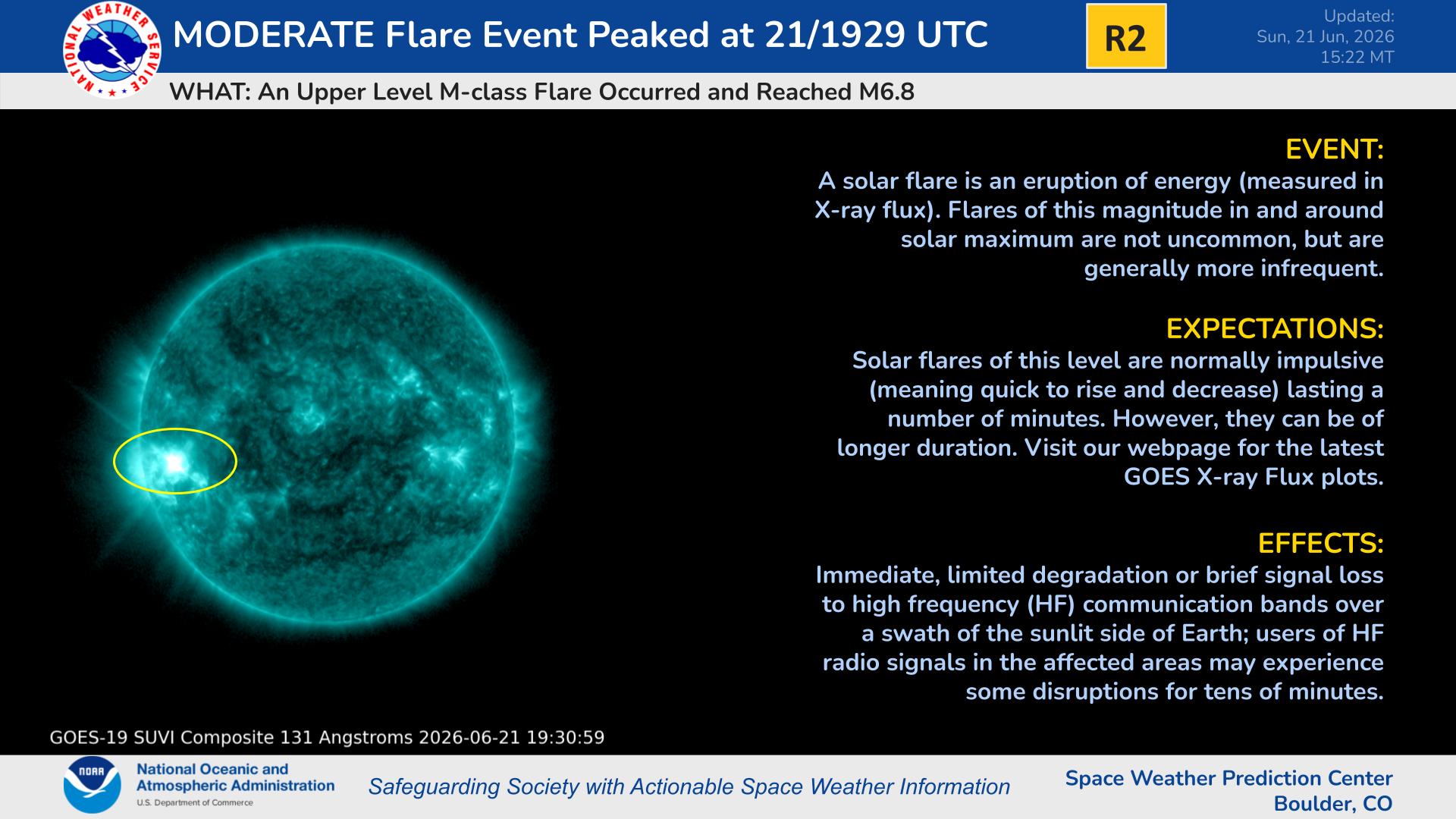 NATIONAL WEATHER SERVICE

MODERATE Flare Event Peaked at 21/1929 UTC

R2

Updated:
Sun, 21 Jun, 2026
15:22 MT

WHAT: An Upper Level M-class Flare Occurred and Reached M6.8

EVENT:
A solar flare is an eruption of energy (measured in X-ray flux). Flares of this magnitude in and around solar maximum are not uncommon, but are generally more infrequent.

EXPECTATIONS:
Solar flares of this level are normally impulsive (meaning quick to rise and decrease) lasting a number of minutes. However, they can be of longer duration. Visit our webpage for the latest GOES X-ray Flux plots.

EFFECTS:
Immediate, limited degradation or brief signal loss to high frequency (HF) communication bands over a swath of the sunlit side of Earth; users of HF radio signals in the affected areas may experience some disruptions for tens of minutes.

GOES-19 SUVI Composite 131 Angstroms 2026-06-21 19:30:59

NOAA

National Oceanic and Atmospheric Administration
U.S. Department of Commerce

Safeguarding Society with Actionable Space Weather Information

Space Weather Prediction Center
Boulder, CO